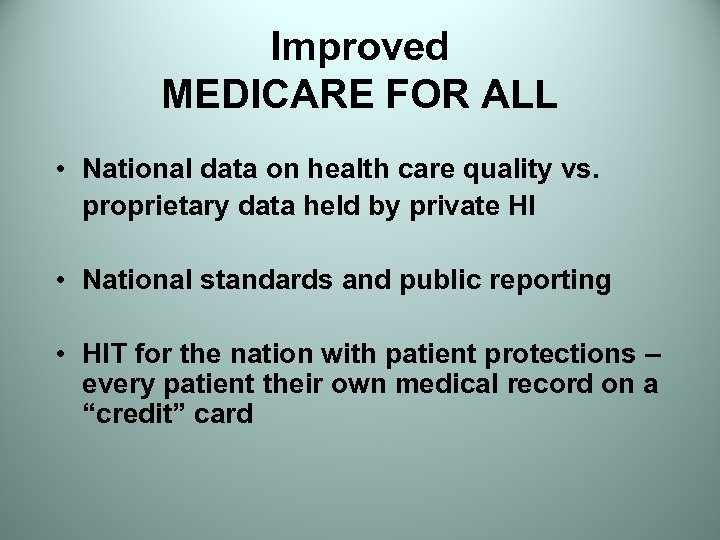 Improved
MEDICARE FOR ALL

• National data on health care quality vs. proprietary data held by private HI

• National standards and public reporting

• HIT for the nation with patient protections – every patient their own medical record on a “credit” card